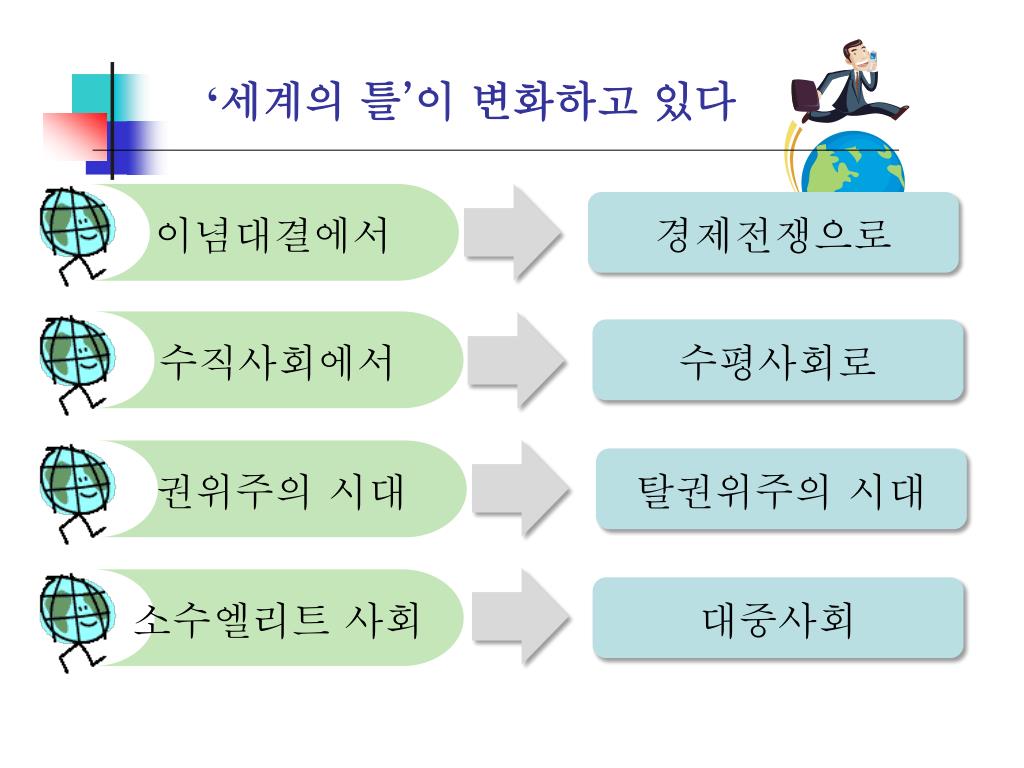 ‘세계의 틀’이 변화하고 있다

이념대결에서

경제전쟁으로

수직사회에서

수평사회로

권위주의 시대

탈권위주의 시대

소수엘리트 사회

대중사회